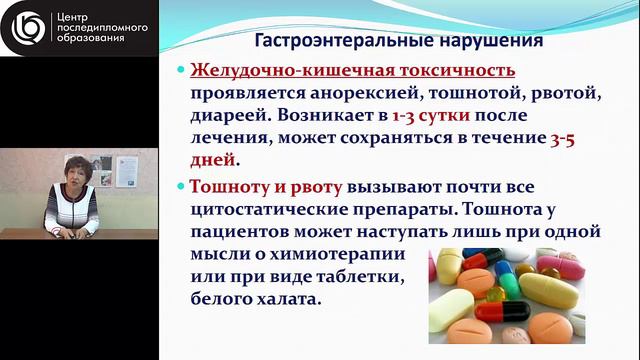 Центр последипломного образования

Гастроэнтеральные нарушения

Желудочно-кишечная токсичность проявляется анорексией, тошнотой, рвотой, диареей. Возникает в 1-3 сутки после лечения, может сохраняться в течение 3-5 дней.

Тошноту и рвоту вызывают почти все цитостатические препараты. Тошнота у пациентов может наступать лишь при одной мысли о химиотерапии или при виде таблетки, белого халата.